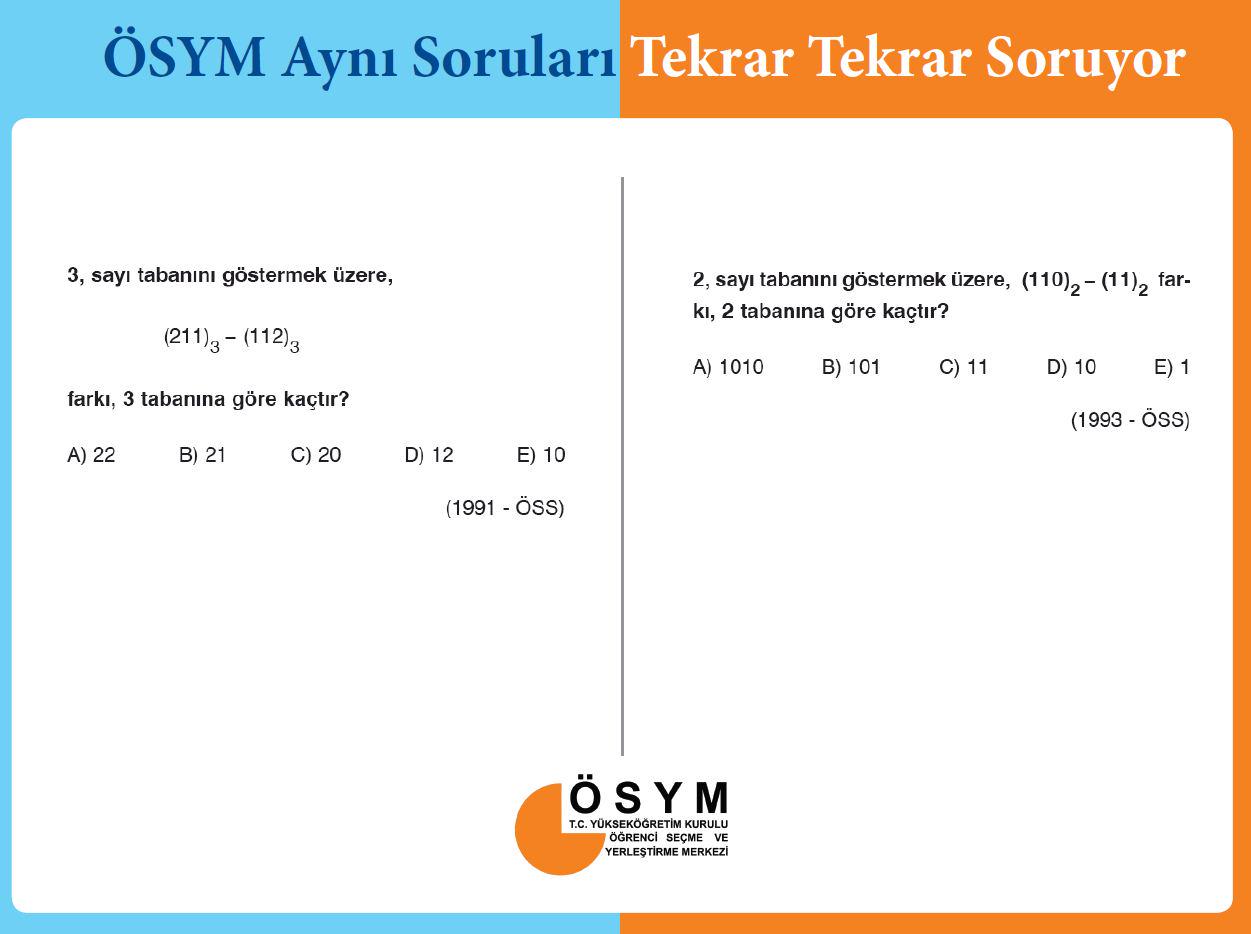 ÖSYM Aynı Soruları Tekrar Tekrar Soruyor

3, sayı tabanını göstermek üzere,

$(211)_3 - (112)_3$

farkı, 3 tabanına göre kaçtır?

A) 22 B) 21 C) 20 D) 12 E) 10

(1991 - ÖSS)

2, sayı tabanını göstermek üzere, $(110)_2 - (11)_2$ farkı, 2 tabanına göre kaçtır?

A) 1010 B) 101 C) 11 D) 10 E) 1

(1993 - ÖSS)

ÖSYM
T.C. YÜKSEKÖĞRETİM KURULU
ÖĞRENCİ SEÇME VE
YERLEŞTİRME MERKEZİ